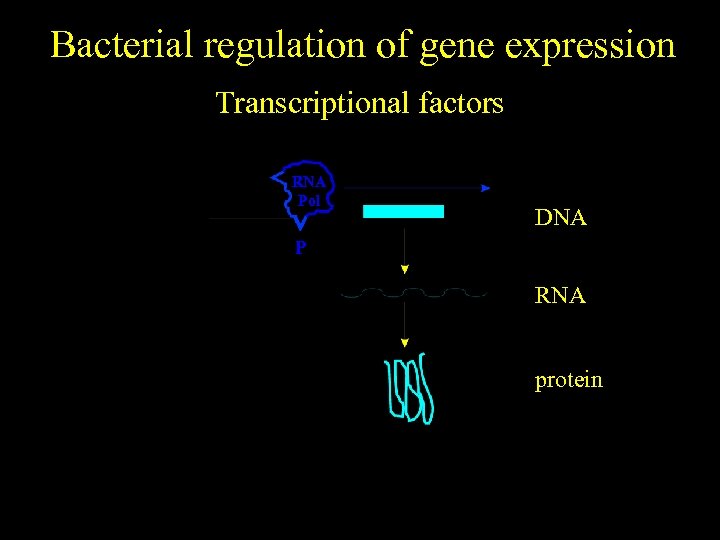 Bacterial regulation of gene expression

Transcriptional factors

RNA Pol

P

DNA

RNA

protein